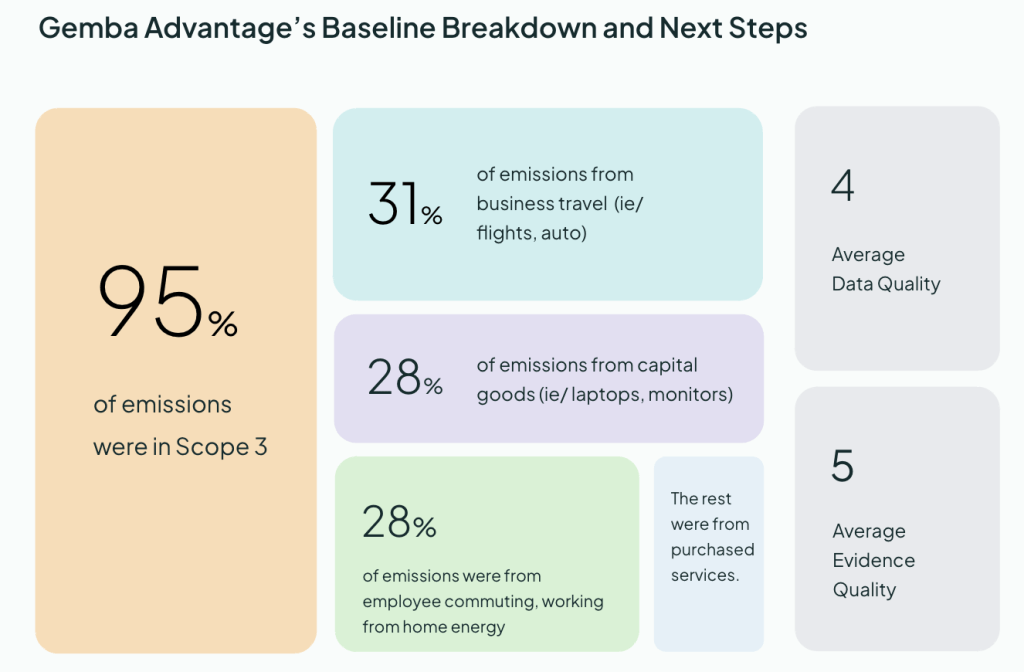 Gemba Advantage's Baseline Breakdown and Next Steps

95%

of emissions were in Scope 3

31%

of emissions from business travel (ie/ flights, auto)

28%

of emissions from capital goods (ie/ laptops, monitors)

28%

of emissions were from employee commuting, working from home energy

The rest were from purchased services.

4

Average Data Quality

5

Average Evidence Quality